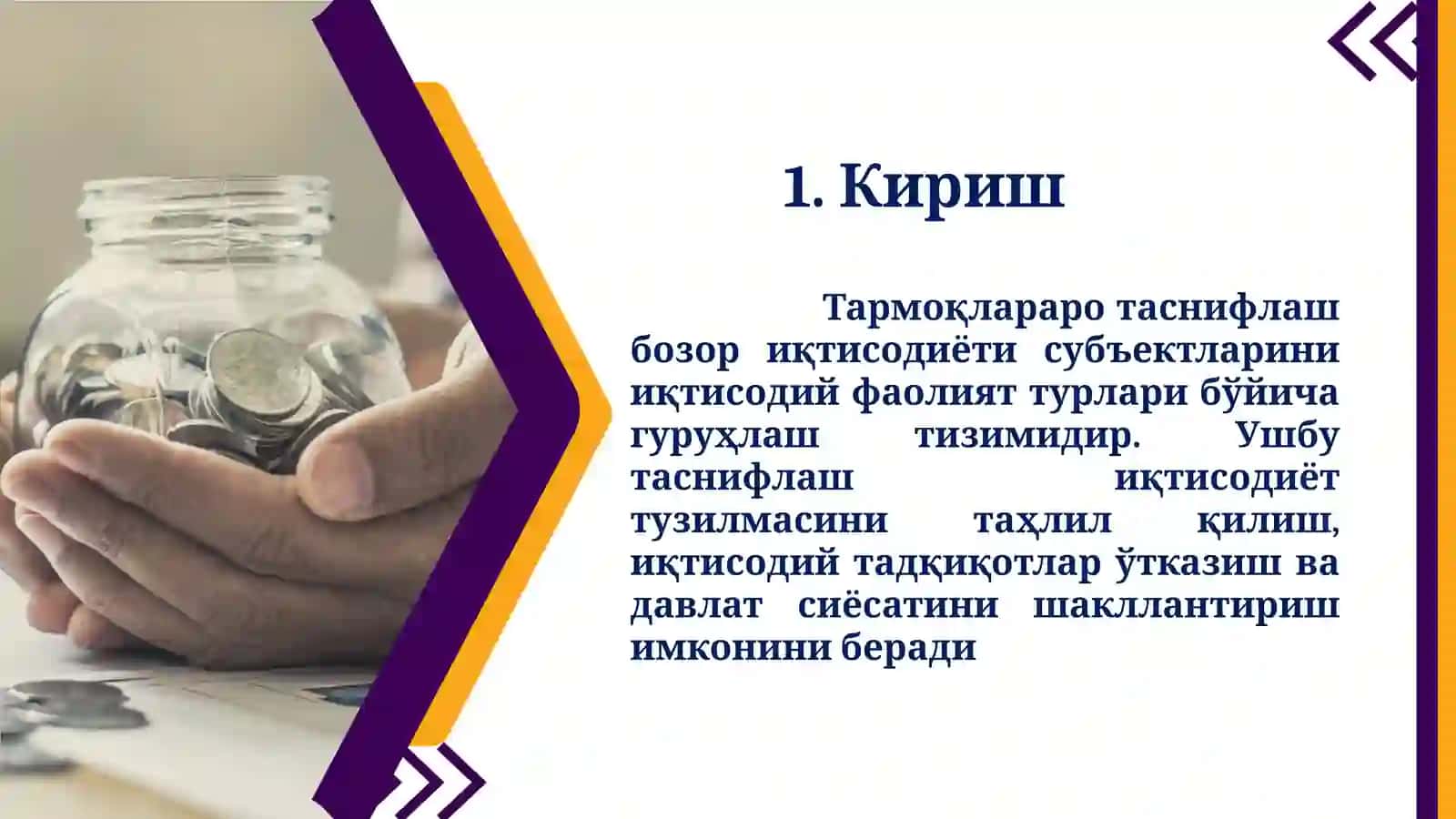 1. Кириш

Тармоқлараро таснифлаш бозор иқтисодиёти субъектларини иқтисодий фаолият турлари бўйича гуруҳлаш тизимидир. Ушбу таснифлаш иқтисодиёт тузилмасини таҳлил қилиш, иқтисодий тадқиқотлар ўтказиш ва давлат сиёсатини шакллантириш имконини беради